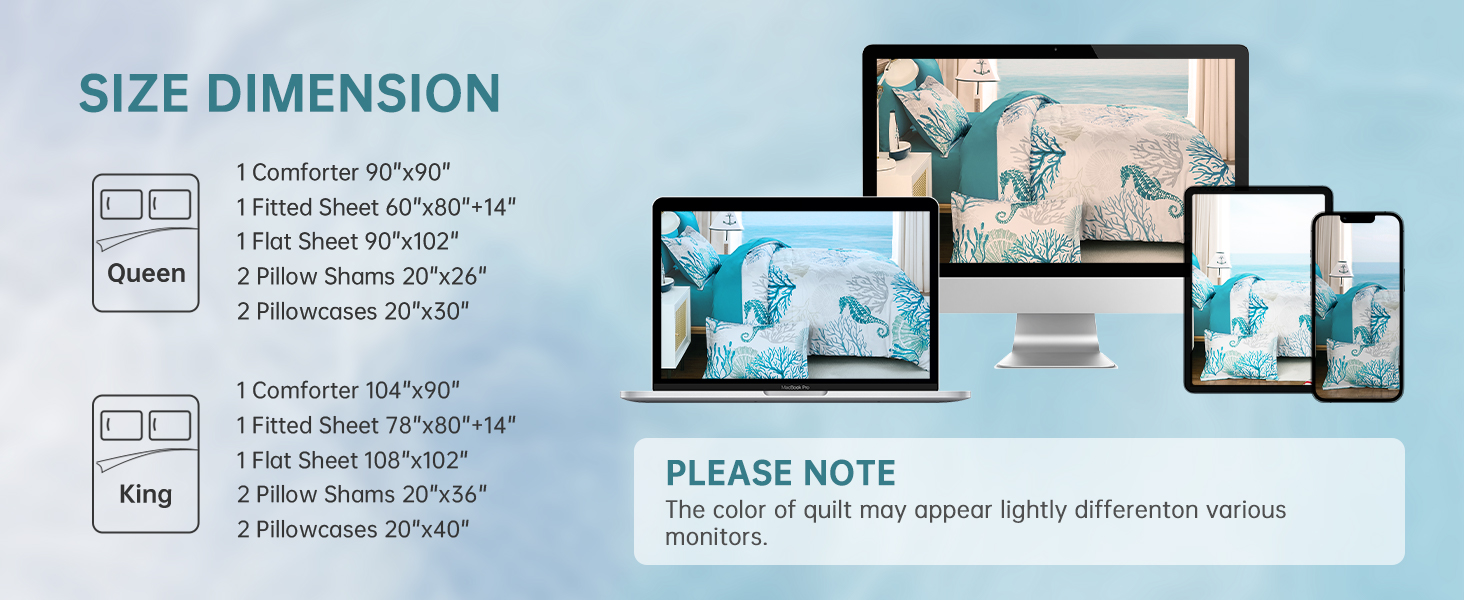 SIZE DIMENSION

Queen

1 Comforter 90"x90"
1 Fitted Sheet 60"x80"+14"
1 Flat Sheet 90"x102"
2 Pillow Shams 20"x26"
2 Pillowcases 20"x30"

King

1 Comforter 104"x90"
1 Fitted Sheet 78"x80"+14"
1 Flat Sheet 108"x102"
2 Pillow Shams 20"x36"
2 Pillowcases 20"x40"

MacBook Pro

PLEASE NOTE
The color of quilt may appear lightly differenton various monitors.